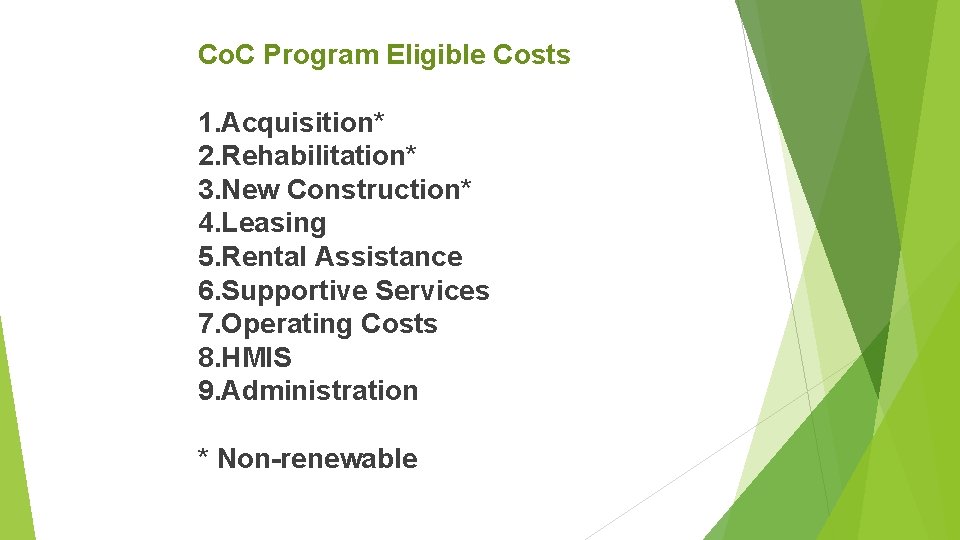 CoC Program Eligible Costs

1.Acquisition*
2.Rehabilitation*
3.New Construction*
4.Leasing
5.Rental Assistance
6.Supportive Services
7.Operating Costs
8.HMIS
9.Administration

* Non-renewable